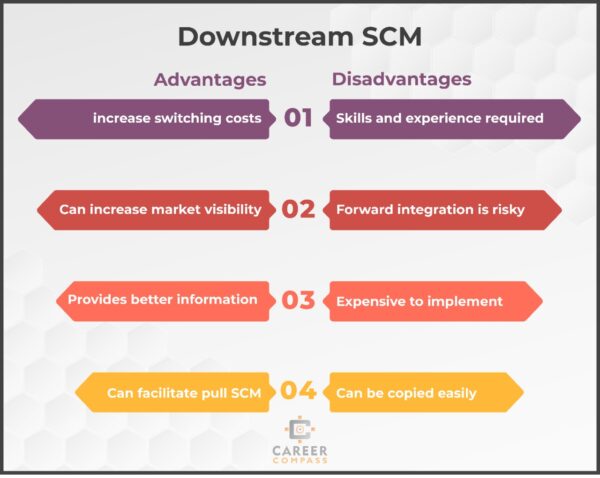 Downstream SCM

Advantages

Disadvantages

increase switching costs 01 Skills and experience required

Can increase market visibility 02 Forward integration is risky

Provides better information 03 Expensive to implement

Can facilitate pull SCM 04 Can be copied easily

CAREER COMPASS